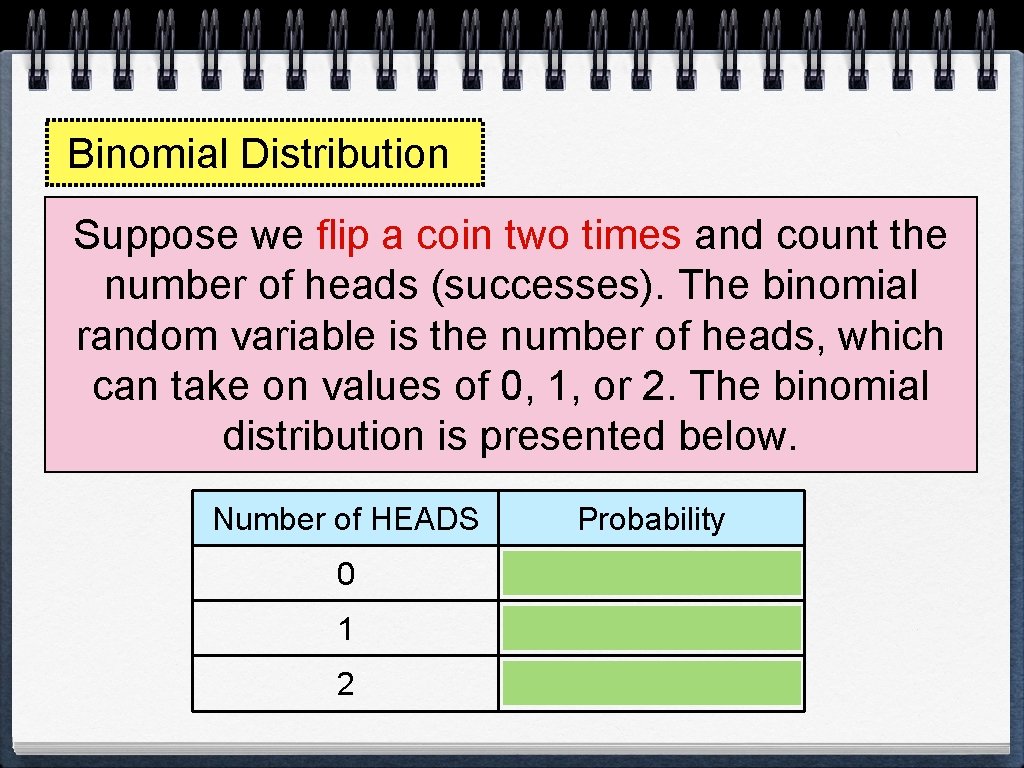 Binomial Distribution

Suppose we flip a coin two times and count the number of heads (successes). The binomial random variable is the number of heads, which can take on values of 0, 1, or 2. The binomial distribution is presented below.

| Number of HEADS | Probability |
|---|---|
| 0 | |
| 1 | |
| 2 | |